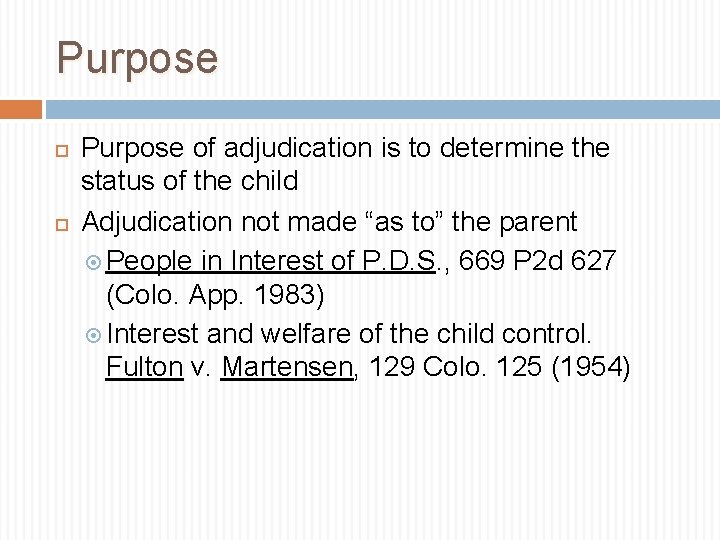 Purpose

Purpose of adjudication is to determine the status of the child

Adjudication not made “as to” the parent

People in Interest of P.D.S., 669 P2d 627 (Colo. App. 1983)

Interest and welfare of the child control. Fulton v. Martensen, 129 Colo. 125 (1954)